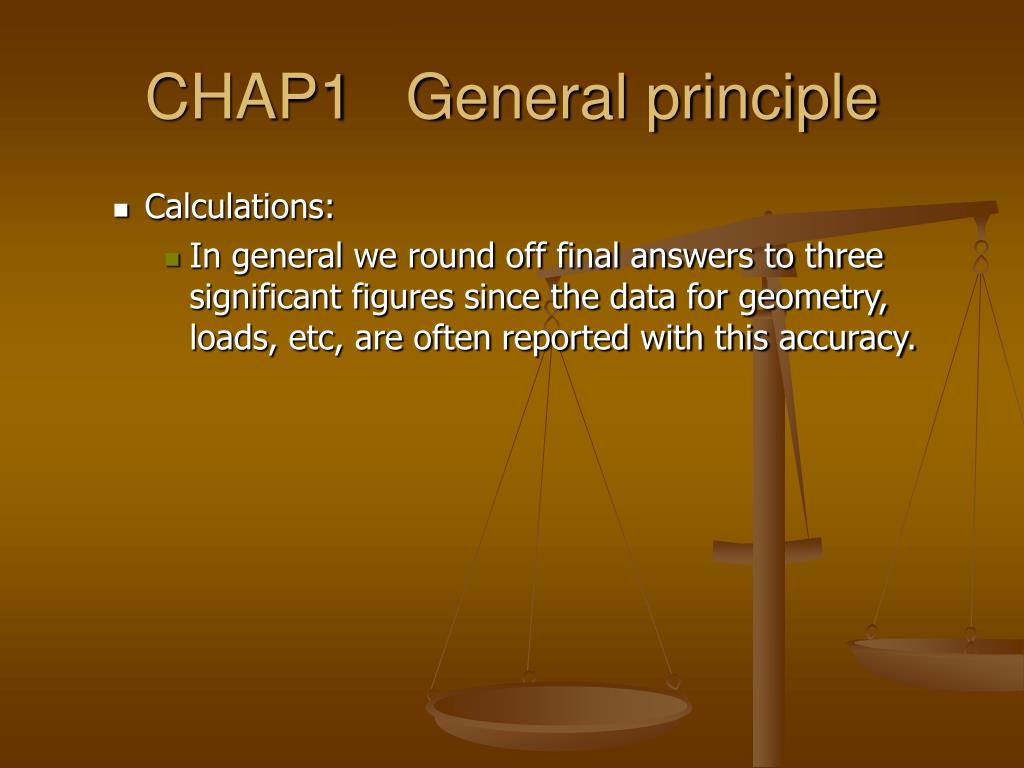 CHAP1 General principle

Calculations:

In general we round off final answers to three significant figures since the data for geometry, loads, etc, are often reported with this accuracy.